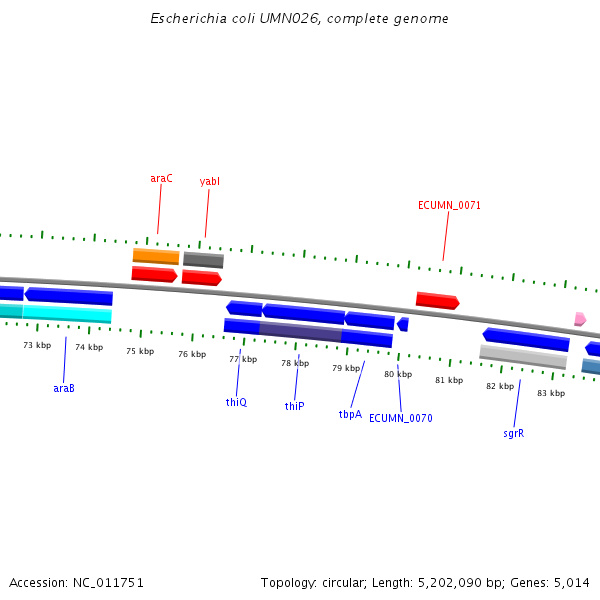 Escherichia coli UMN026, complete genome

araC
yabI
ECUMN_0071

73 kbp
74 kbp
75 kbp
76 kbp
77 kbp
78 kbp
79 kbp
80 kbp
81 kbp
82 kbp
83 kbp

araB
thiQ
thiP
tbpA
ECUMN_0070
sgrR

Accession: NC_011751
Topology: circular; Length: 5,202,090 bp; Genes: 5,014